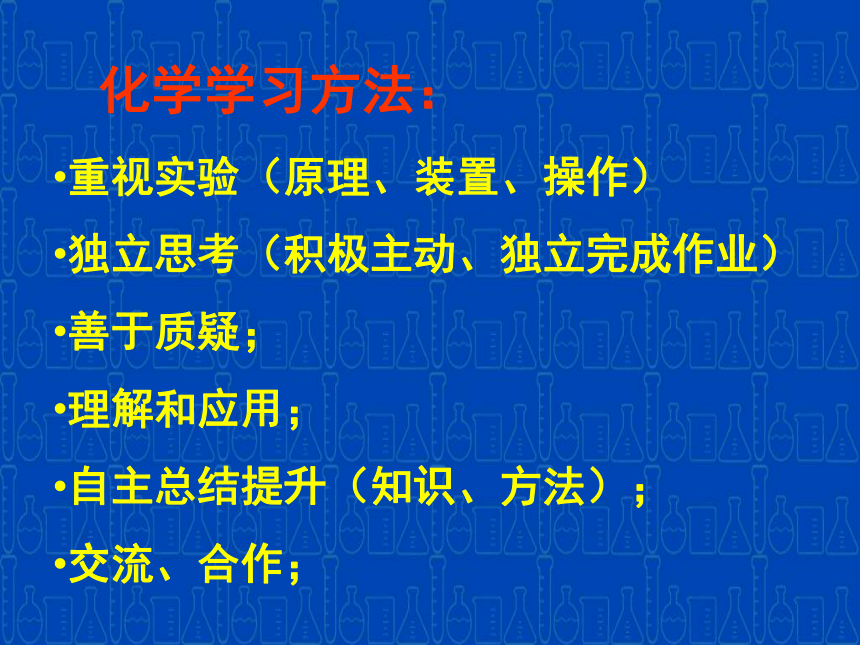 化学学习方法：

•重视实验（原理、装置、操作）

•独立思考（积极主动、独立完成作业）

•善于质疑；

•理解和应用；

•自主总结提升（知识、方法）；

•交流、合作；